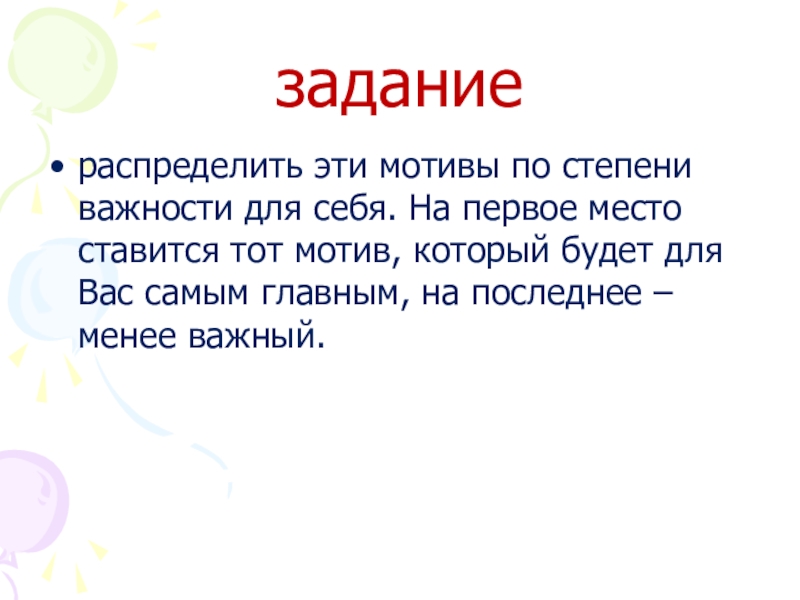 задание

• распределить эти мотивы по степени важности для себя. На первое место ставится тот мотив, который будет для Вас самым главным, на последнее – менее важный.